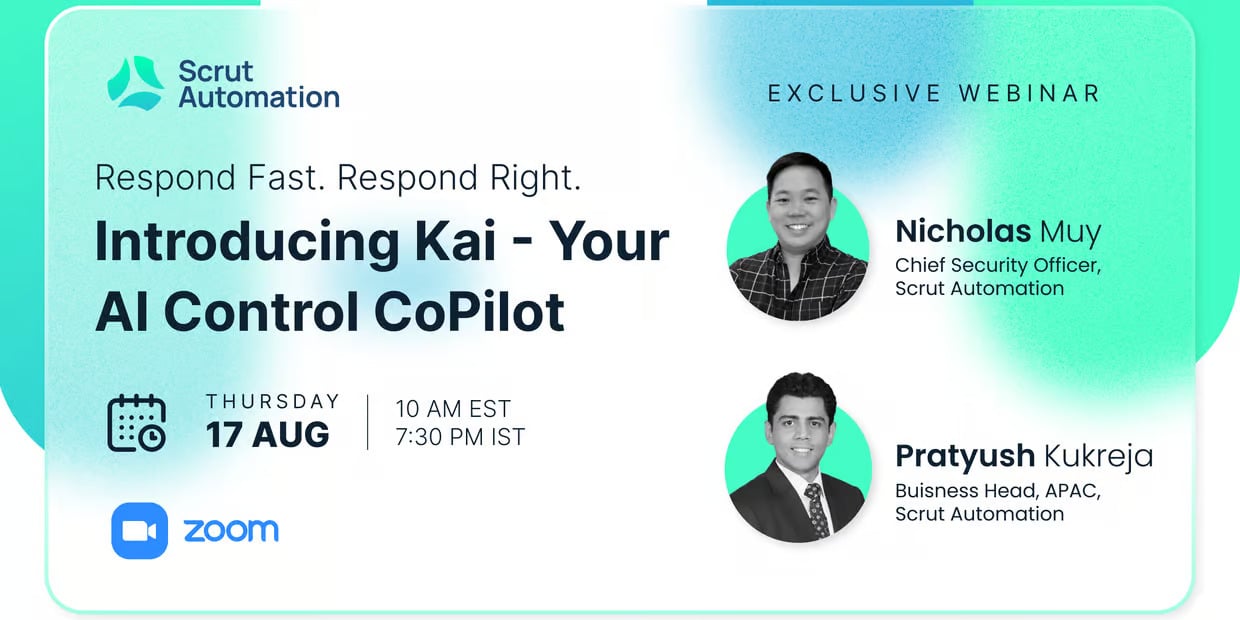 Scrut Automation

EXCLUSIVE WEBINAR

Respond Fast. Respond Right.

Introducing Kai - Your AI Control CoPilot

THURSDAY
17 AUG

10 AM EST
7:30 PM IST

zoom

Nicholas Muy
Chief Security Officer, Scrut Automation

Pratyush Kukreja
Buisness Head, APAC, Scrut Automation